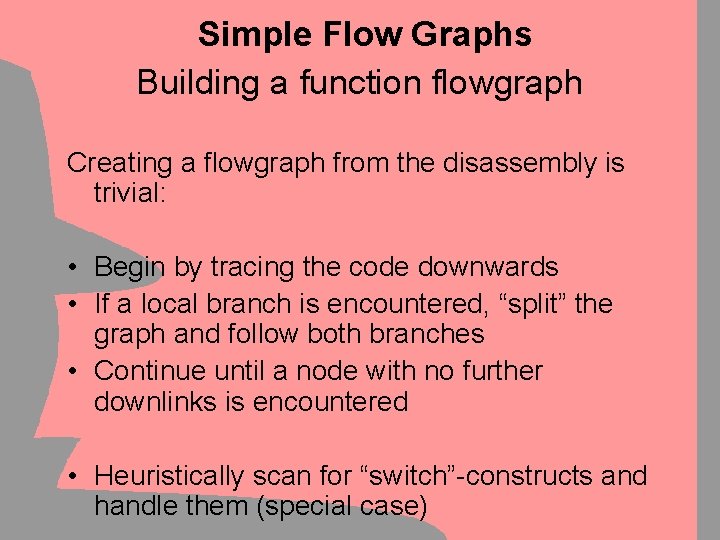 Simple Flow Graphs
Building a function flowgraph

Creating a flowgraph from the disassembly is trivial:

• Begin by tracing the code downwards
• If a local branch is encountered, “split” the graph and follow both branches
• Continue until a node with no further downlinks is encountered

• Heuristically scan for “switch”-constructs and handle them (special case)